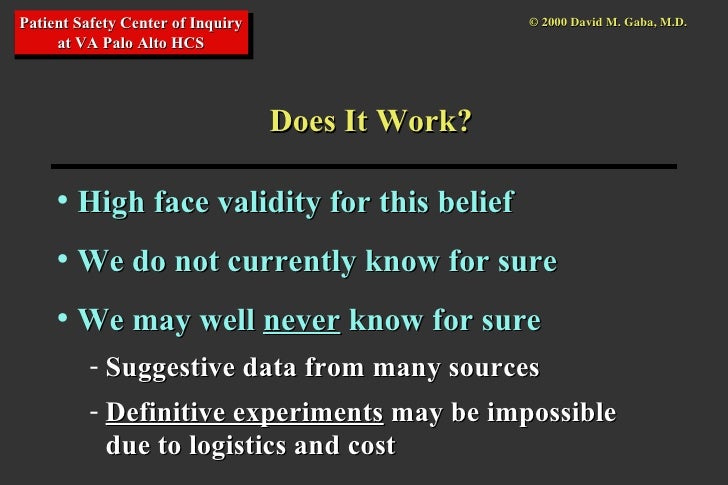 Patient Safety Center of Inquiry at VA Palo Alto HCS

© 2000 David M. Gaba, M.D.

Does It Work?

• High face validity for this belief

• We do not currently know for sure

• We may well never know for sure

- Suggestive data from many sources

- Definitive experiments may be impossible due to logistics and cost